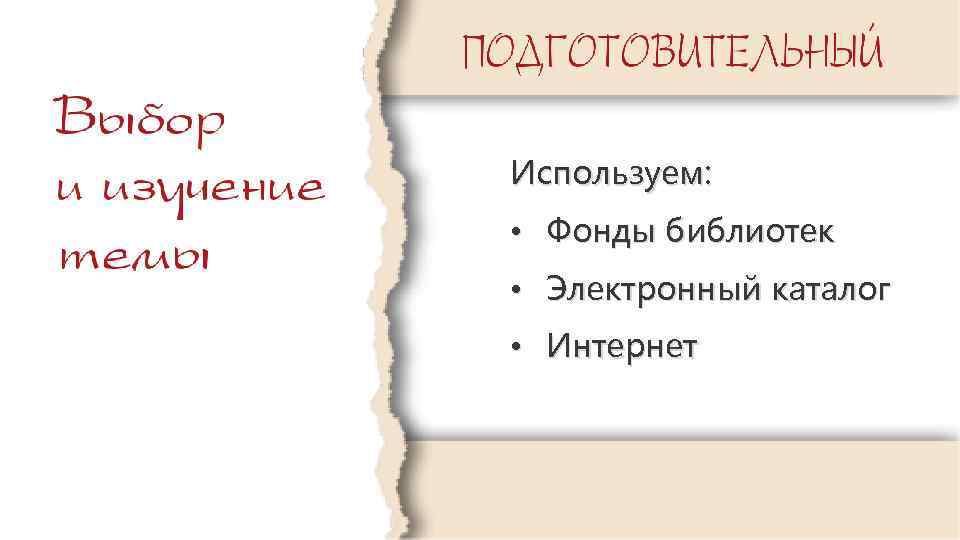 Выбор и изучение темы

ПОДГОТОВИТЕЛЬНЫЙ

Используем:
• Фонды библиотек
• Электронный каталог
• Интернет